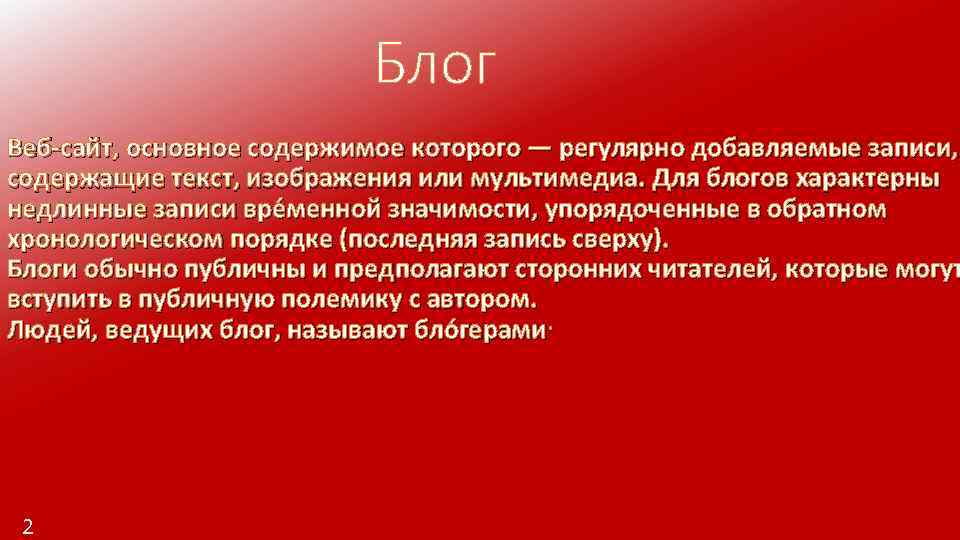 Блог

Веб-сайт, основное содержимое которого — регулярно добавляемые записи, содержащие текст, изображения или мультимедиа. Для блогов характерны недлинные записи вре́менной значимости, упорядоченные в обратном хронологическом порядке (последняя запись сверху).
Блоги обычно публичны и предполагают сторонних читателей, которые могут вступить в публичную полемику с автором.
Людей, ведущих блог, называют бло́герами.

2